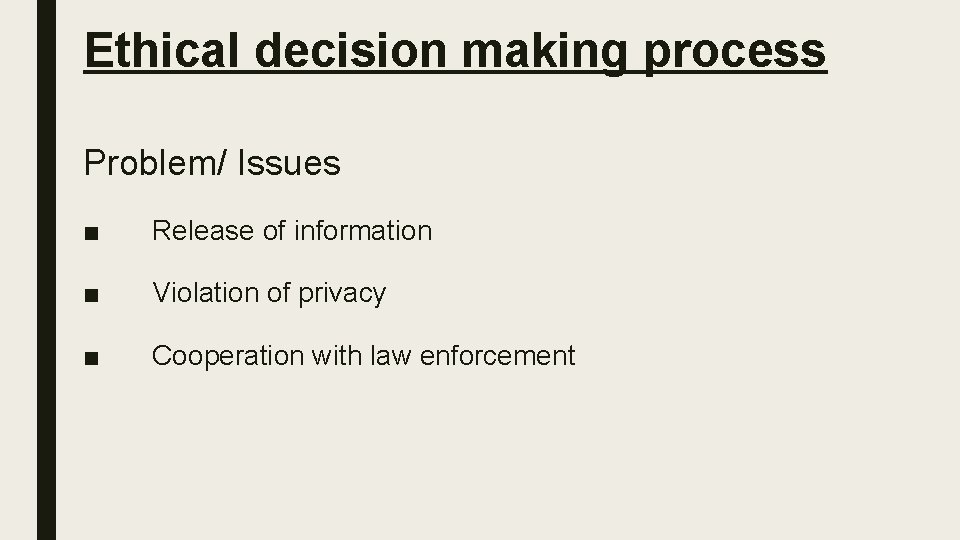 Ethical decision making process

Problem/ Issues

■ Release of information

■ Violation of privacy

■ Cooperation with law enforcement